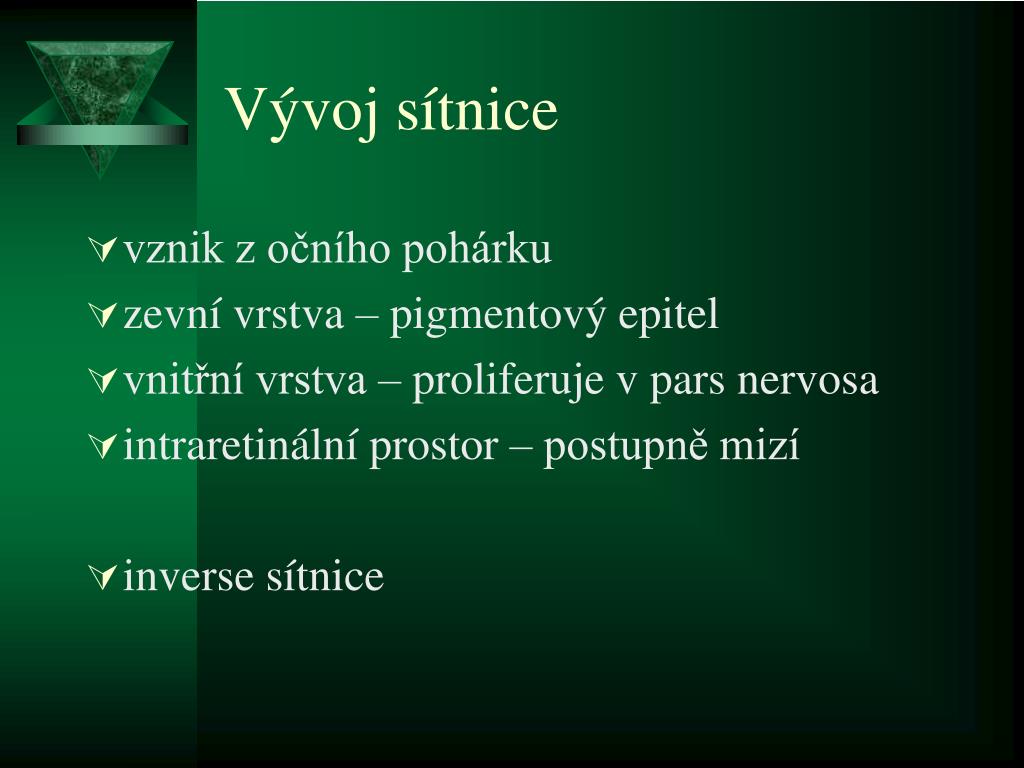 Vývoj sítnice

vznik z očního pohárku

zevní vrstva – pigmentový epitel

vnitřní vrstva – proliferuje v pars nervosa

intraretinální prostor – postupně mizí

inverse sítnice